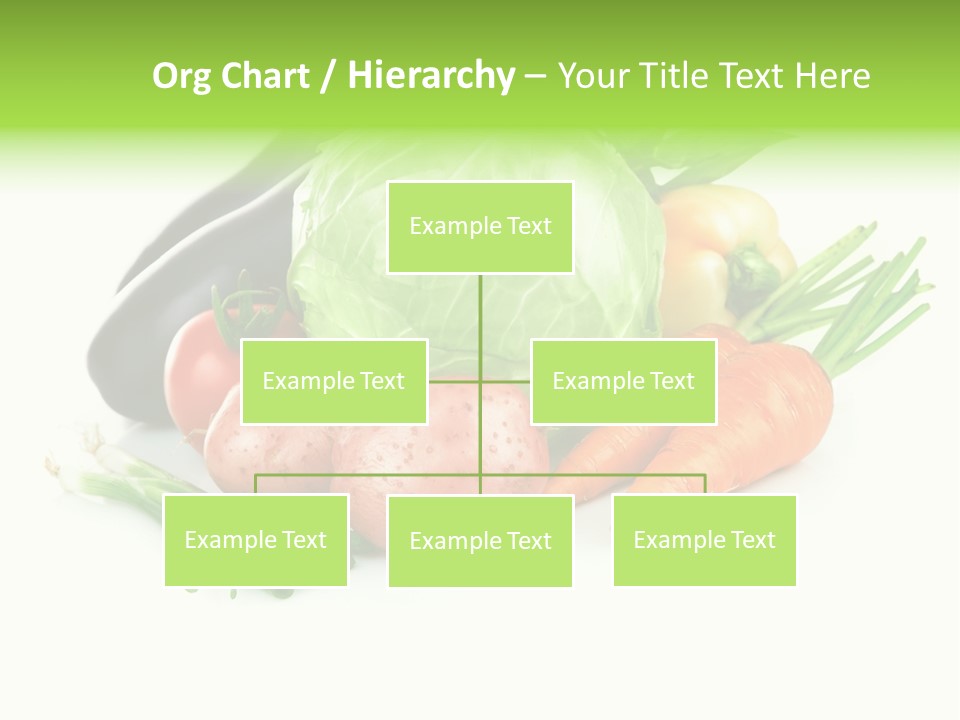 Org Chart / Hierarchy – Your Title Text Here

Example Text

Example Text

Example Text

Example Text

Example Text

Example Text